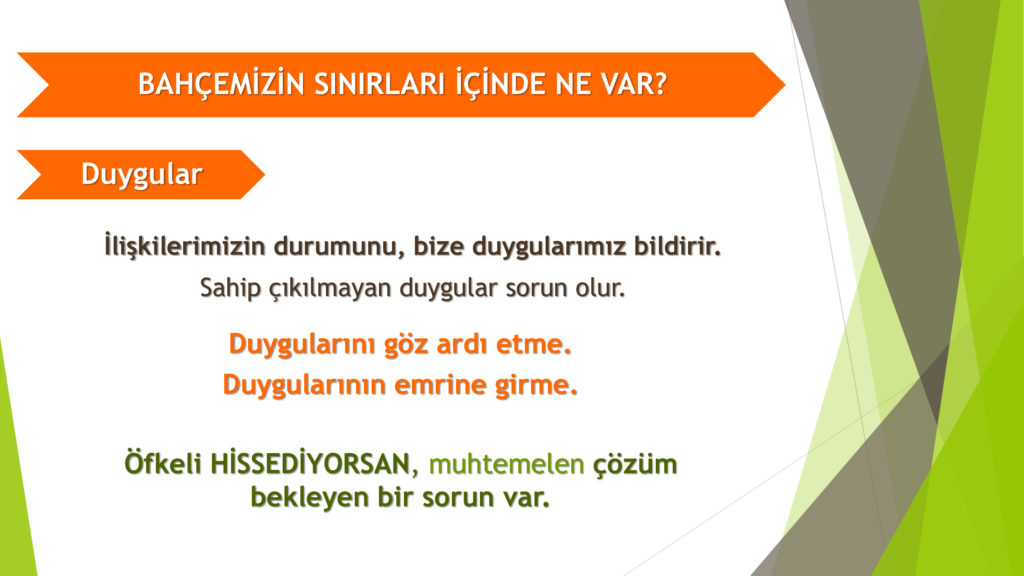 BAHÇEMİZİN SINIRLARI İÇİNDE NE VAR?

Duygular

İlişkilerimizin durumunu, bize duygularımız bildirir.
Sahip çıkılmayan duygular sorun olur.

Duygularını göz ardı etme.
Duygularının emrine girme.

Öfkeli HİSSEDİYORSAN, muhtemelen çözüm bekleyen bir sorun var.